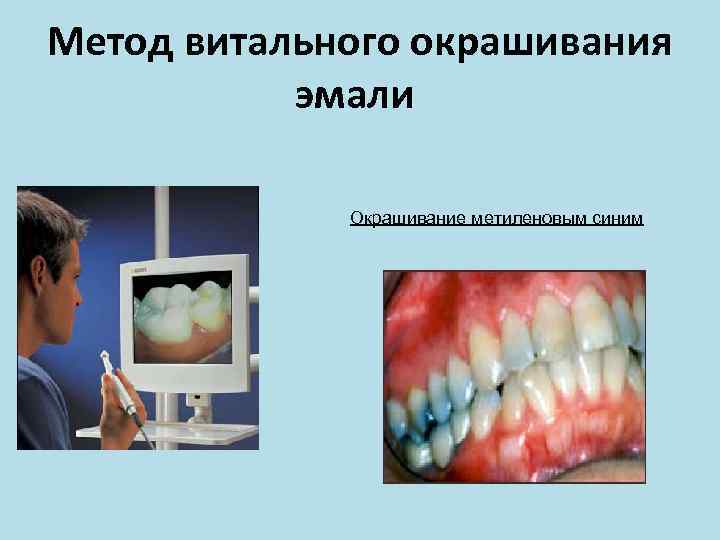 Метод витального окрашивания эмали

Окрашивание метиленовым синим